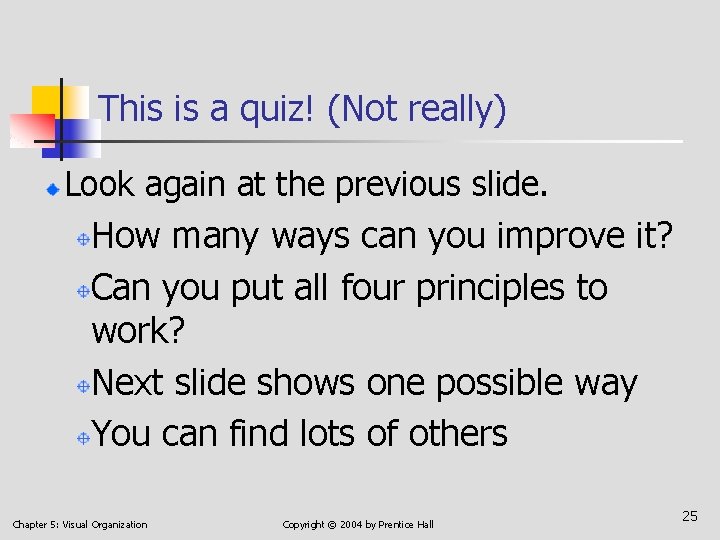 This is a quiz! (Not really)

Look again at the previous slide.

How many ways can you improve it?

Can you put all four principles to work?

Next slide shows one possible way

You can find lots of others

Chapter 5: Visual Organization

Copyright © 2004 by Prentice Hall

25